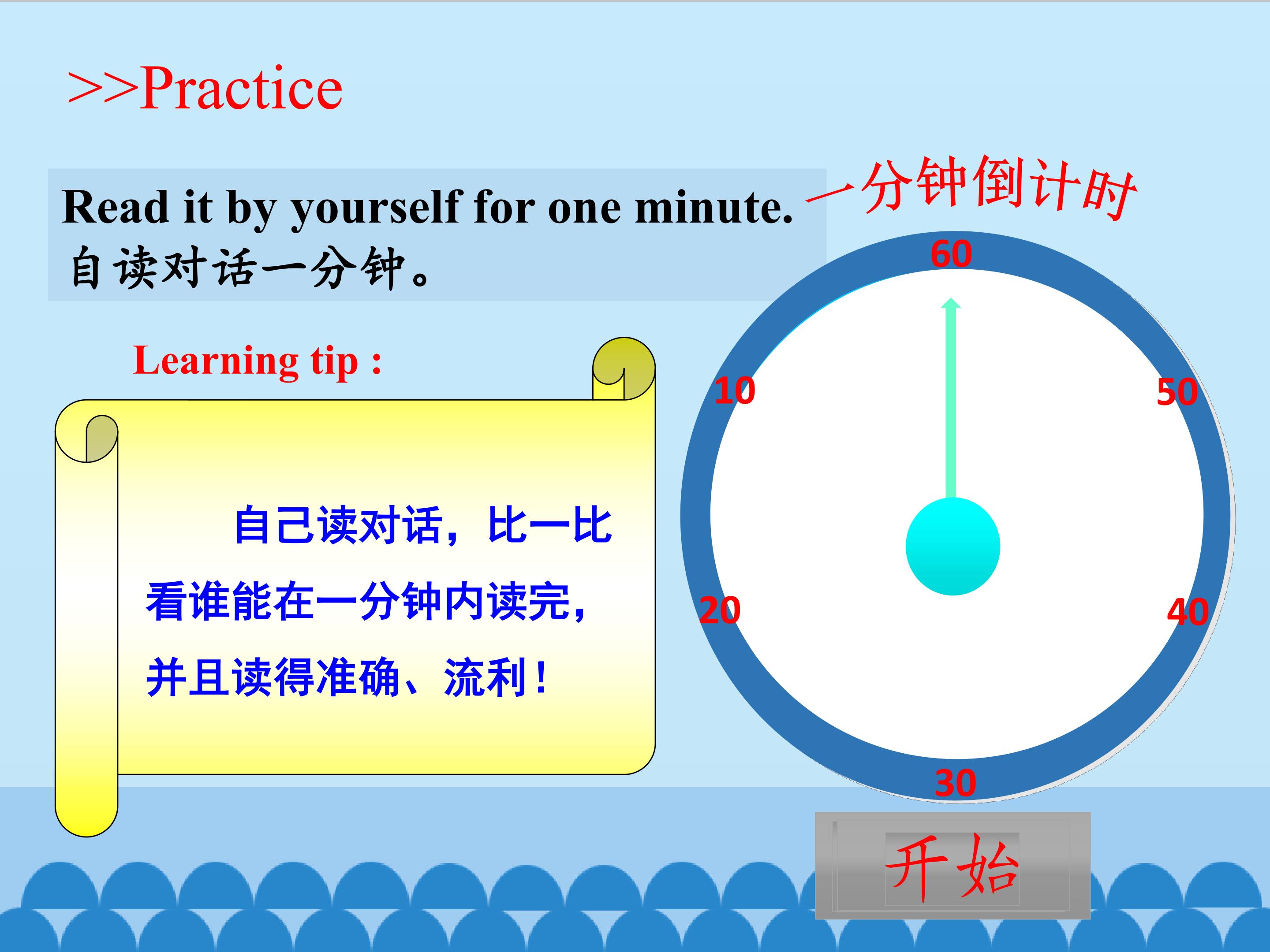 >>Practice

Read it by yourself for one minute.
自读对话一分钟。

一分钟倒计时

Learning tip :

自己读对话，比一比看谁能在一分钟内读完，并且读得准确、流利！

60
10
50
20
40
30

开始